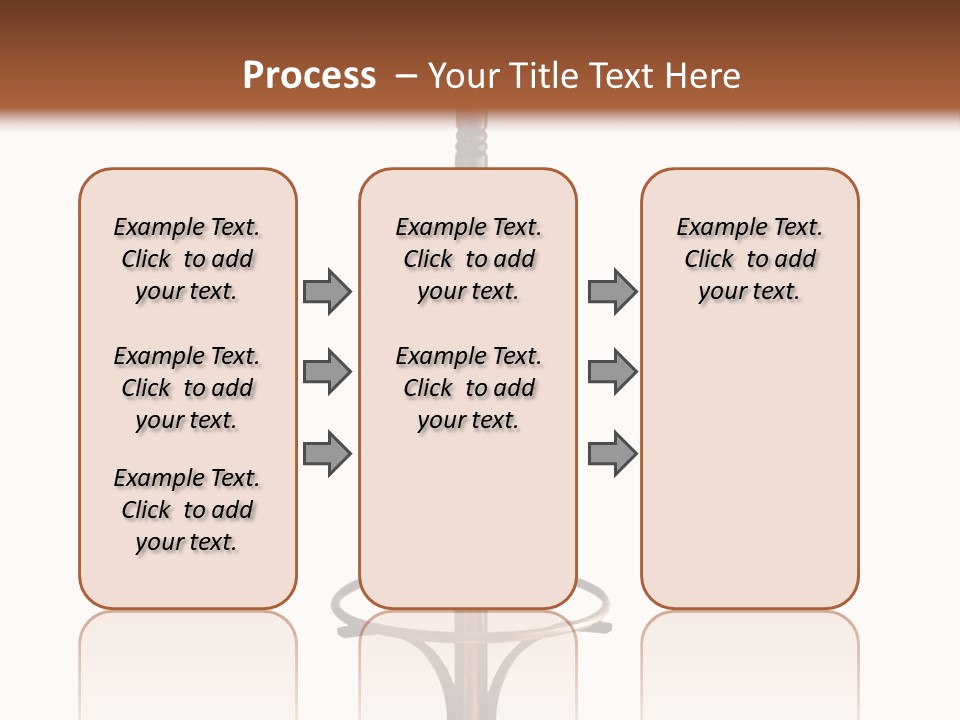 Process – Your Title Text Here

Example Text. Click to add your text.

Example Text. Click to add your text.

Example Text. Click to add your text.

Example Text. Click to add your text.

Example Text. Click to add your text.

Example Text. Click to add your text.